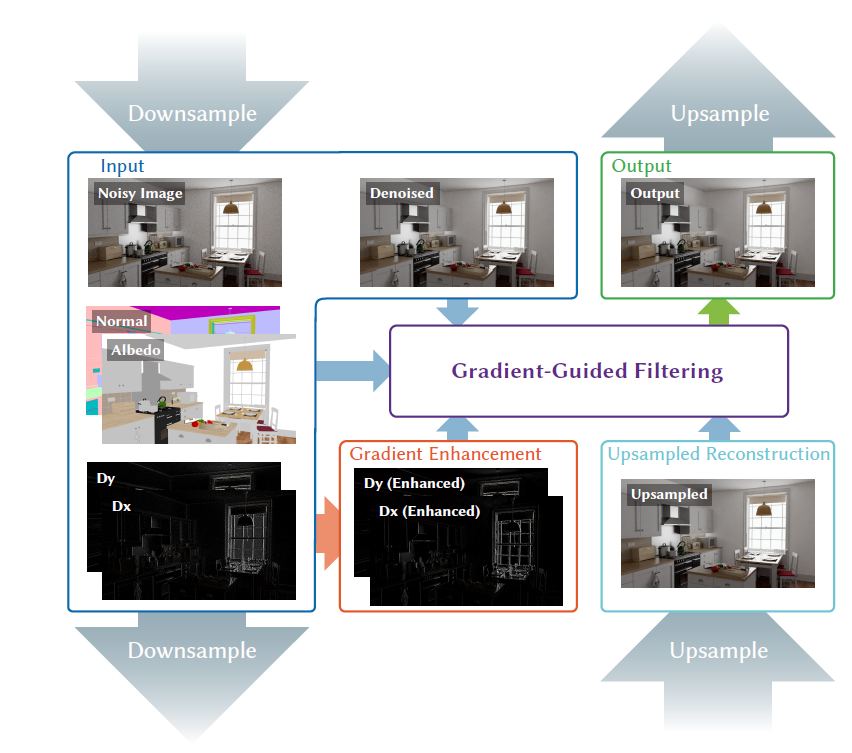 Downsample

Upsample

Input

Noisy Image

Denoised

Output

Output

Normal

Albedo

Gradient-Guided Filtering

Dy

Dx

Gradient Enhancement

Dy (Enhanced)

Dx (Enhanced)

Upsampled Reconstruction

Upsampled

Downsample

Upsample